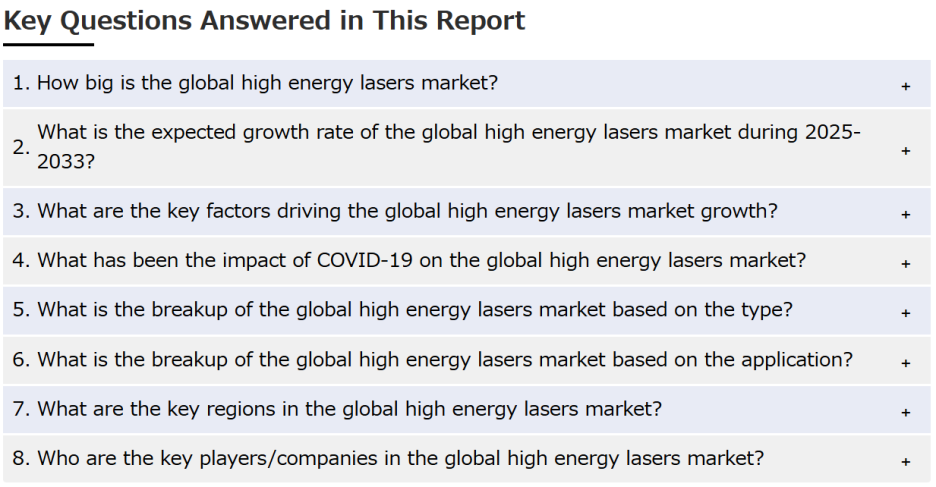 Key Questions Answered in This Report

1. How big is the global high energy lasers market? +

2. What is the expected growth rate of the global high energy lasers market during 2025-2033? +

3. What are the key factors driving the global high energy lasers market growth? +

4. What has been the impact of COVID-19 on the global high energy lasers market? +

5. What is the breakup of the global high energy lasers market based on the type? +

6. What is the breakup of the global high energy lasers market based on the application? +

7. What are the key regions in the global high energy lasers market? +

8. Who are the key players/companies in the global high energy lasers market? +